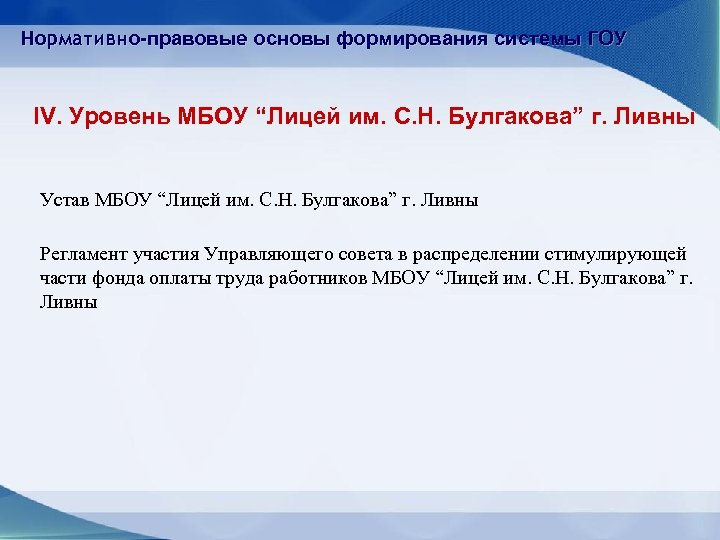 Нормативно-правовые основы формирования системы ГОУ

IV. Уровень МБОУ “Лицей им. С.Н. Булгакова” г. Ливны

Устав МБОУ “Лицей им. С.Н. Булгакова” г. Ливны

Регламент участия Управляющего совета в распределении стимулирующей части фонда оплаты труда работников МБОУ “Лицей им. С.Н. Булгакова” г. Ливны